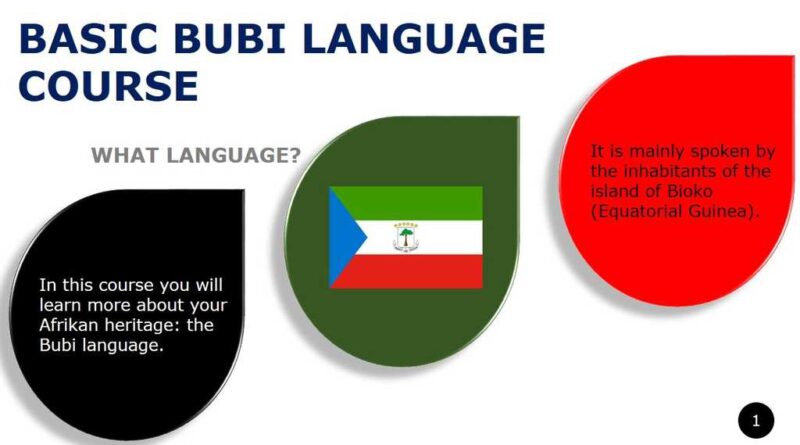 BASIC BUBI LANGUAGE COURSE

WHAT LANGUAGE?

In this course you will learn more about your Afrikan heritage: the Bubi language.

It is mainly spoken by the inhabitants of the island of Bioko (Equatorial Guinea).

1